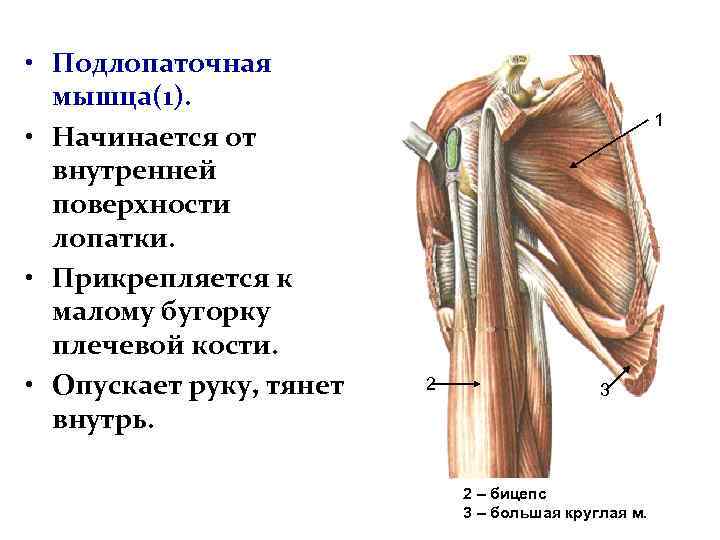 • Подлопаточная мышца(1).

• Начинается от внутренней поверхности лопатки.

• Прикрепляется к малому бугорку плечевой кости.

• Опускает руку, тянет внутрь.

1

2

3

2 – бицепс
3 – большая круглая м.